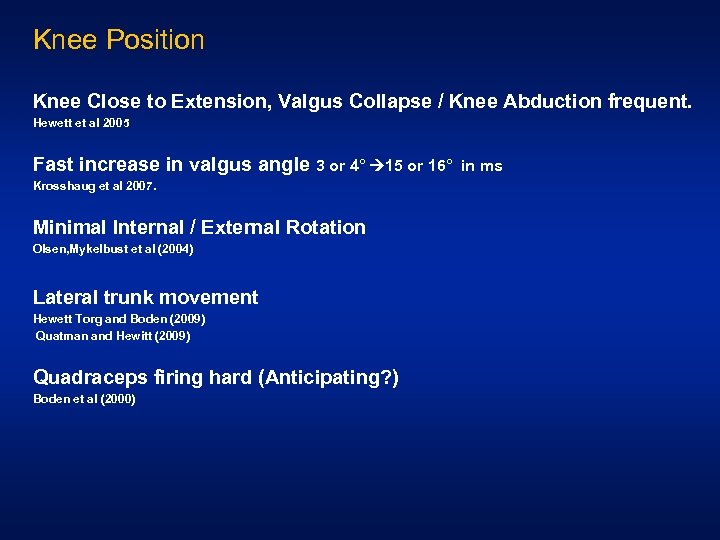 Knee Position

Knee Close to Extension, Valgus Collapse / Knee Abduction frequent.
Hewett et al 2005

Fast increase in valgus angle 3 or 4° →15 or 16° in ms
Krosshaug et al 2007.

Minimal Internal / External Rotation
Olsen,Mykelbust et al (2004)

Lateral trunk movement
Hewett Torg and Boden (2009)
Quatman and Hewitt (2009)

Quadraceps firing hard (Anticipating?)
Boden et al (2000)